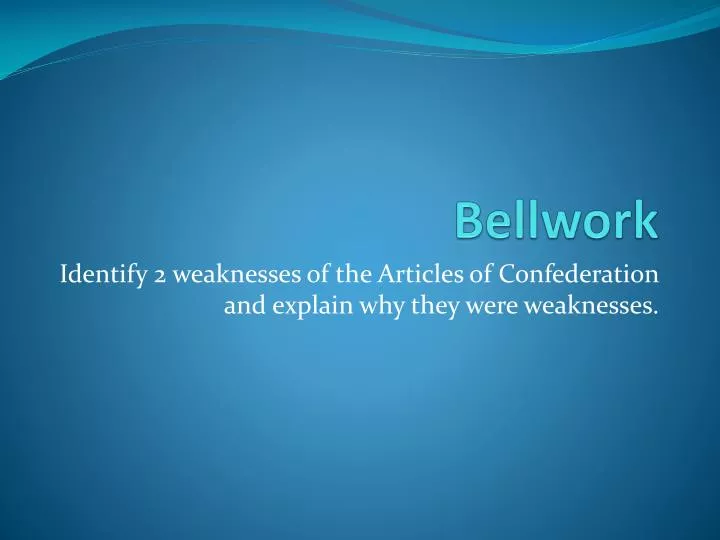 Bellwork

Identify 2 weaknesses of the Articles of Confederation and explain why they were weaknesses.